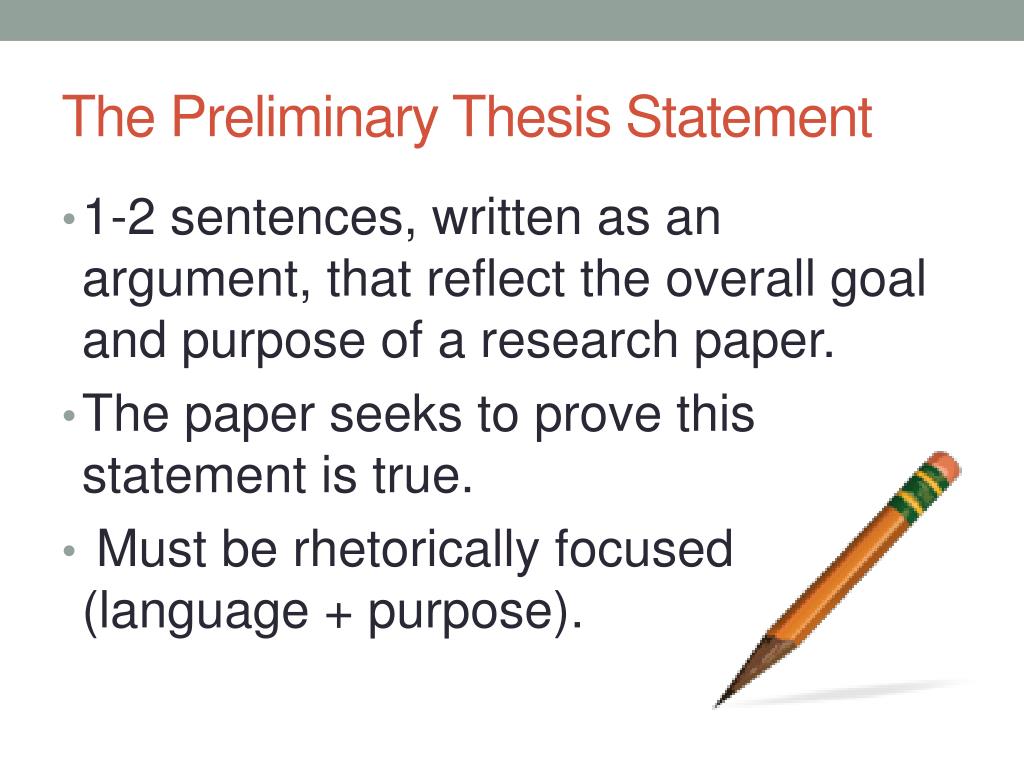 The Preliminary Thesis Statement

• 1-2 sentences, written as an argument, that reflect the overall goal and purpose of a research paper.
• The paper seeks to prove this statement is true.
• Must be rhetorically focused (language + purpose).